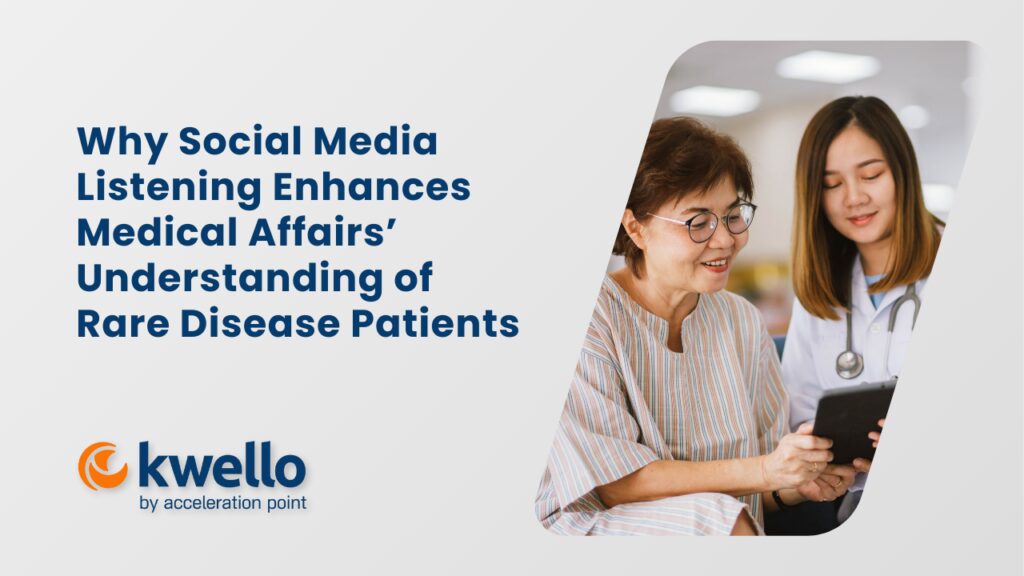 Why Social Media Listening Enhances Medical Affairs' Understanding of Rare Disease Patients

kwello
by acceleration point